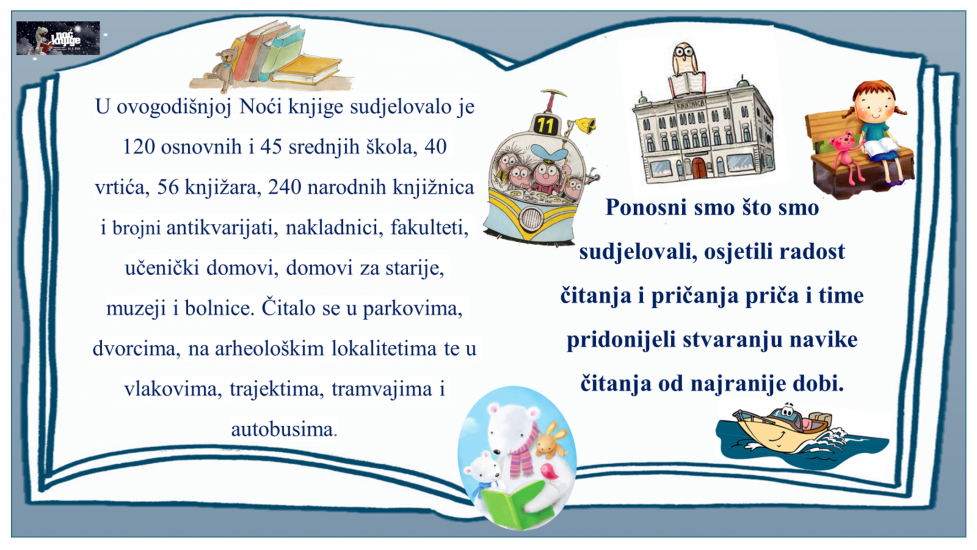 noć knjige

U ovogodišnjoj Noći knjige sudjelovalo je 120 osnovnih i 45 srednjih škola, 40 vrtića, 56 knjižara, 240 narodnih knjižnica i brojni antikvarijati, nakladnici, fakulteti, učenički domovi, domovi za starije, muzeji i bolnice. Čitalo se u parkovima, dvorcima, na arheološkim lokalitetima te u vlakovima, trajektima, tramvajima i autobusima.

11

Ponosni smo što smo sudjelovali, osjetili radost čitanja i pričanja priča i time pridonijeli stvaranju navike čitanja od najranije dobi.